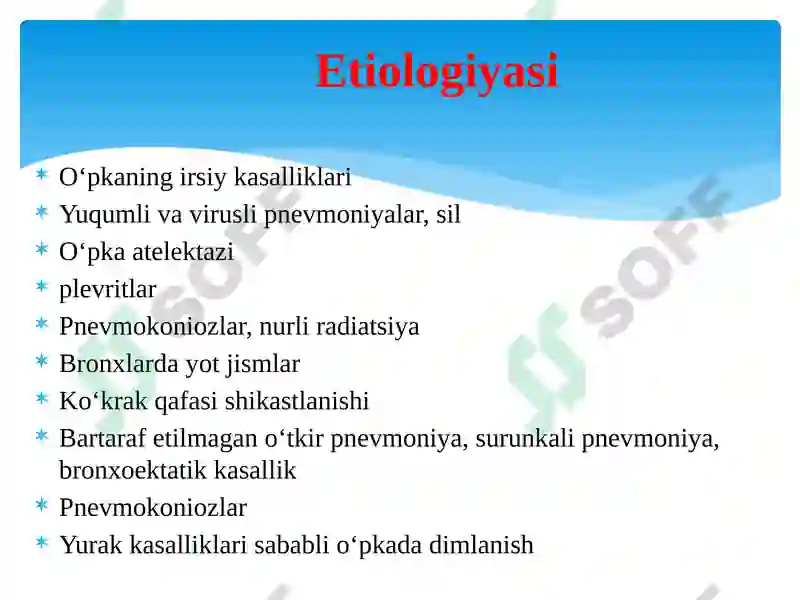 Etiologiyasi

* O‘pkaning irsiy kasalliklari
* Yuqumli va virusli pnevmoniyalar, sil
* O‘pka atelektazi
* plevritlar
* Pnevmokoniozlar, nurli radiatsiya
* Bronxlarda yot jismlar
* Ko‘krak qafasi shikastlanishi
* Bartaraf etilmagan o‘tkir pnevmoniya, surunkali pnevmoniya, bronxoektatik kasallik
* Pnevmokoniozlar
* Yurak kasalliklari sababli o‘pkada dimlanish

SOFF
SOFF